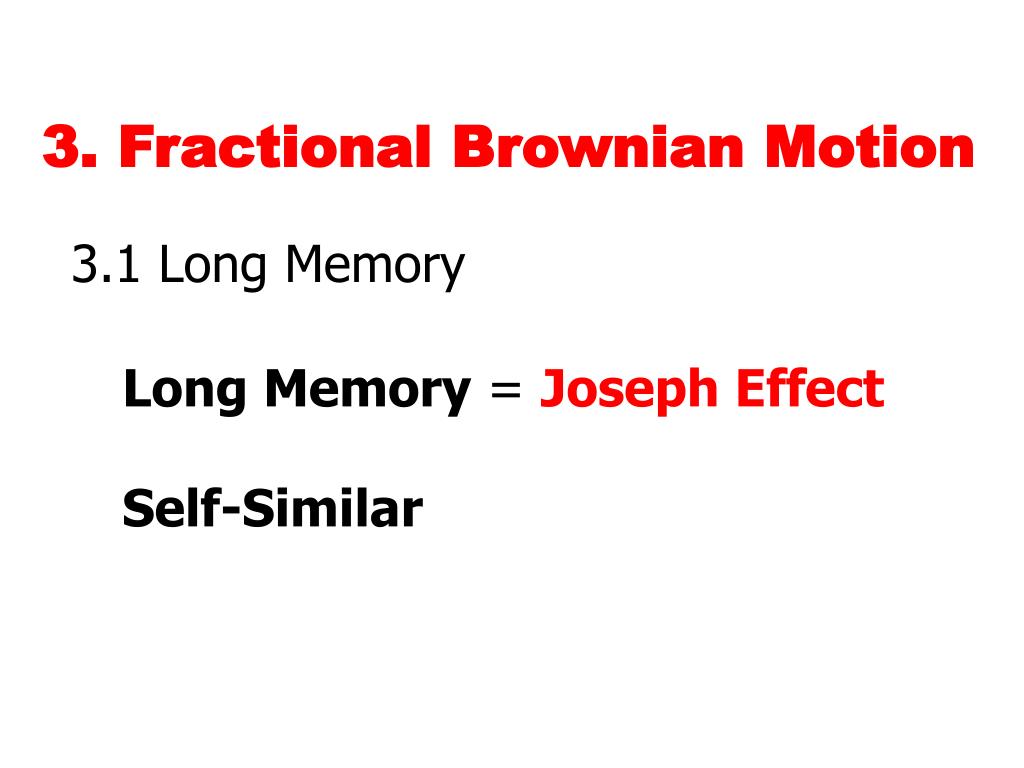 3. Fractional Brownian Motion

3.1 Long Memory

Long Memory = Joseph Effect

Self-Similar